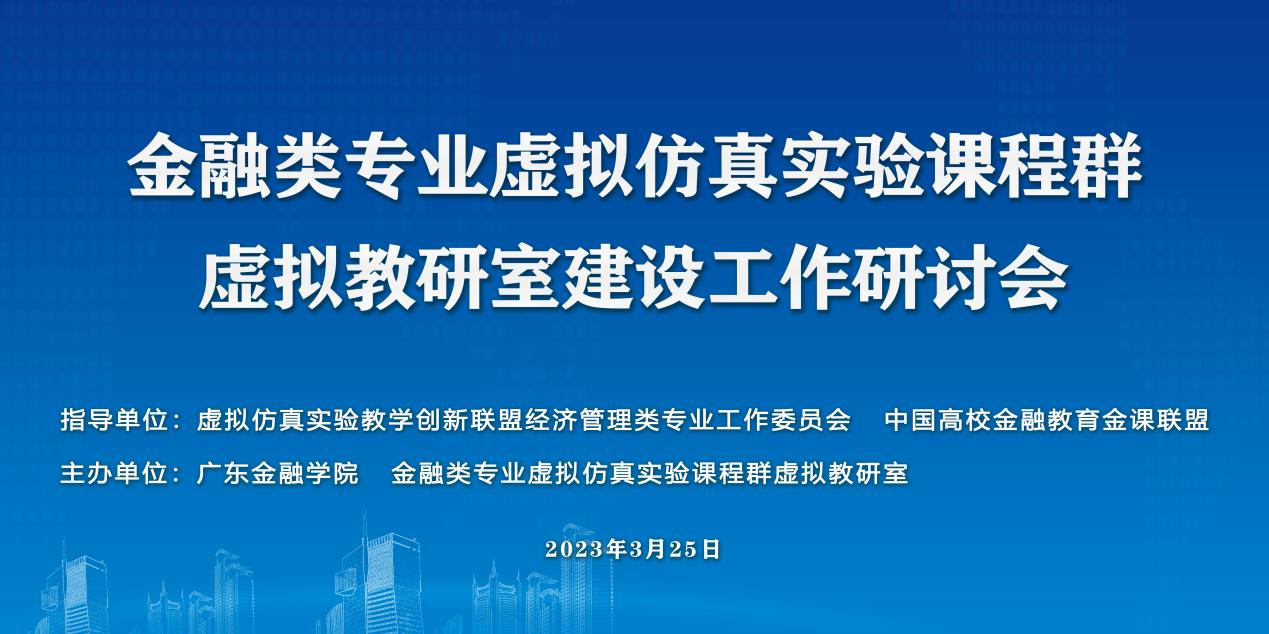 金融类专业虚拟仿真实验课程群
虚拟教研室建设工作研讨会

指导单位：虚拟仿真实验教学创新联盟经济管理类专业工作委员会　中国高校金融教育金课联盟

主办单位：广东金融学院　金融类专业虚拟仿真实验课程群虚拟教研室

2023年3月25日